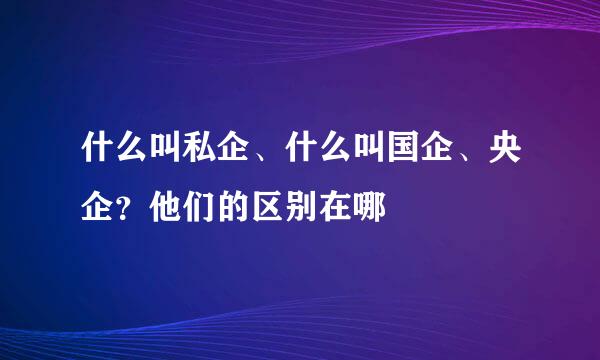 什么叫私企、什么叫国企、央企？他们的区别在哪